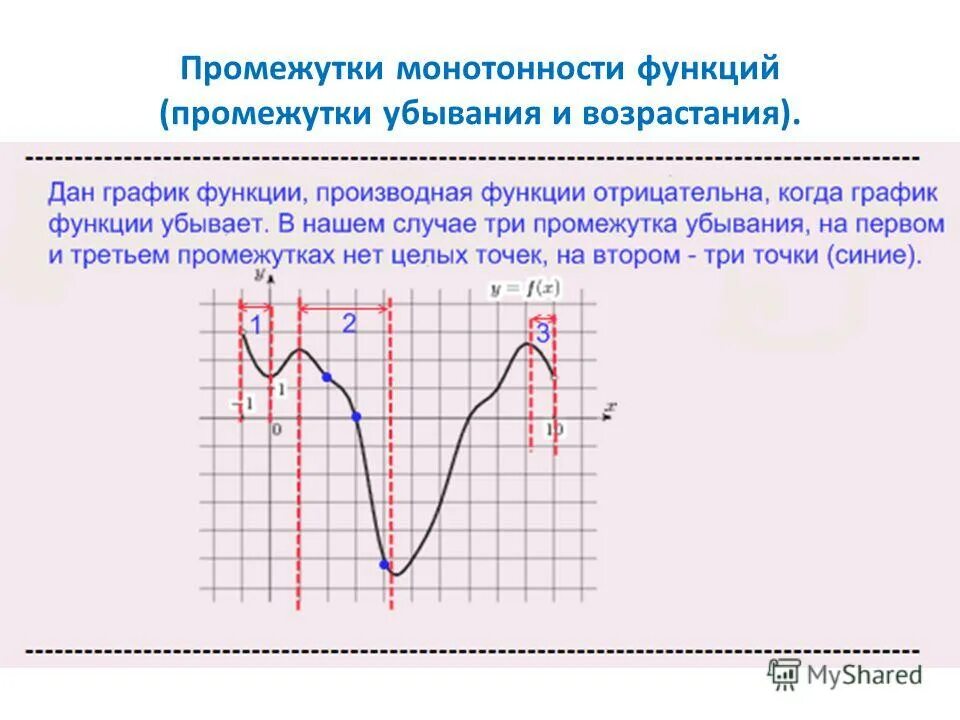 Промежутки монотонности функций (промежутки убывания и возрастания).

Дан график функции, производная функции отрицательна, когда график функции убывает. В нашем случае три промежутка убывания, на первом и третьем промежутках нет целых точек, на втором - три точки (синие).

$y$

$y = f(x)$

1

2

3

1

$-1$

0

10

$x$

MyShared